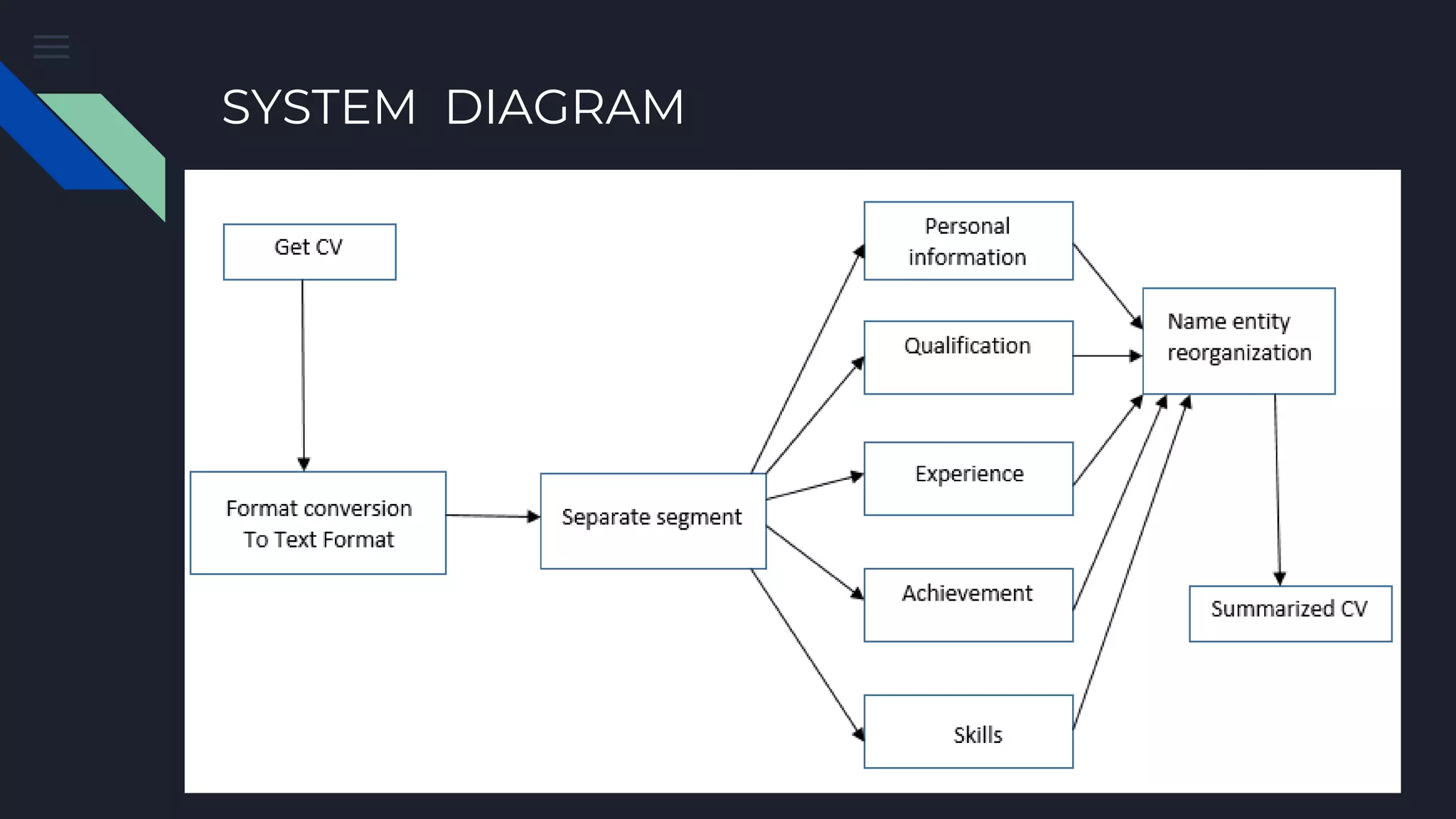 SYSTEM DIAGRAM

Get CV

Format conversion To Text Format

Separate segment

Personal information

Qualification

Experience

Achievement

Skills

Name entity reorganization

Summarized CV